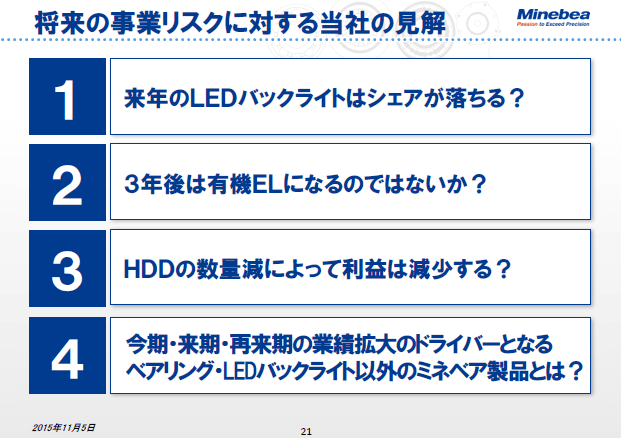 将来の事業リスクに対する当社の見解

Minebea
Passion to Exceed Precision

1
来年のLEDバックライトはシェアが落ちる？

2
3年後は有機ELになるのではないか？

3
HDDの数量減によって利益は減少する？

4
今期・来期・再来期の業績拡大のドライバーとなるベアリング・LEDバックライト以外のミネベア製品とは？

2015年11月5日

21